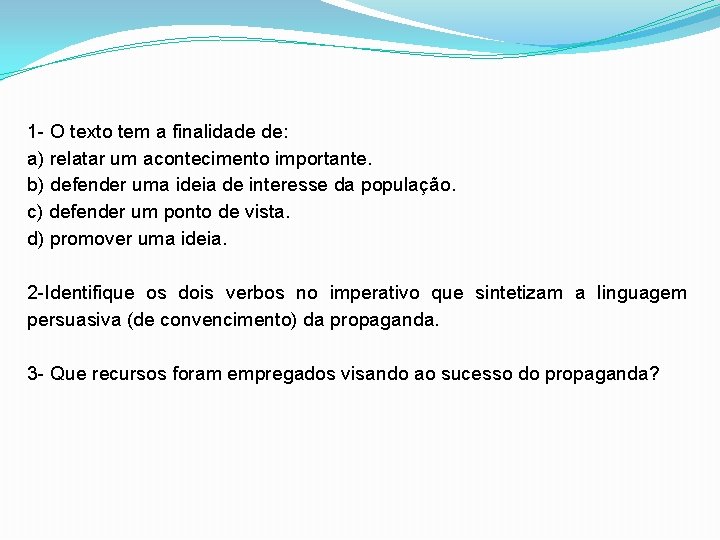 1- O texto tem a finalidade de:
a) relatar um acontecimento importante.
b) defender uma ideia de interesse da população.
c) defender um ponto de vista.
d) promover uma ideia.

2-Identifique os dois verbos no imperativo que sintetizam a linguagem persuasiva (de convencimento) da propaganda.

3- Que recursos foram empregados visando ao sucesso do propaganda?